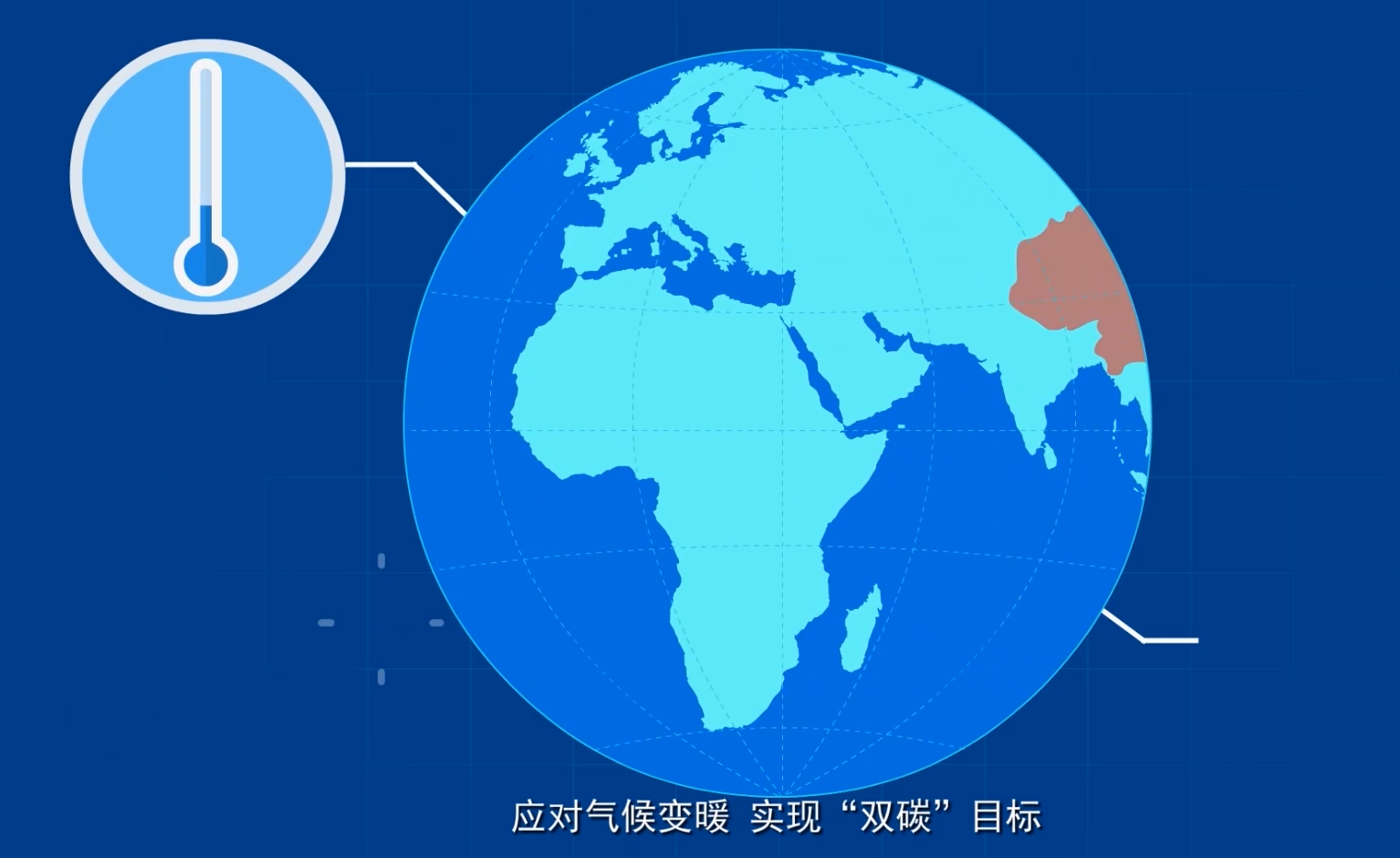 应对气候变暖 实现“双碳”目标